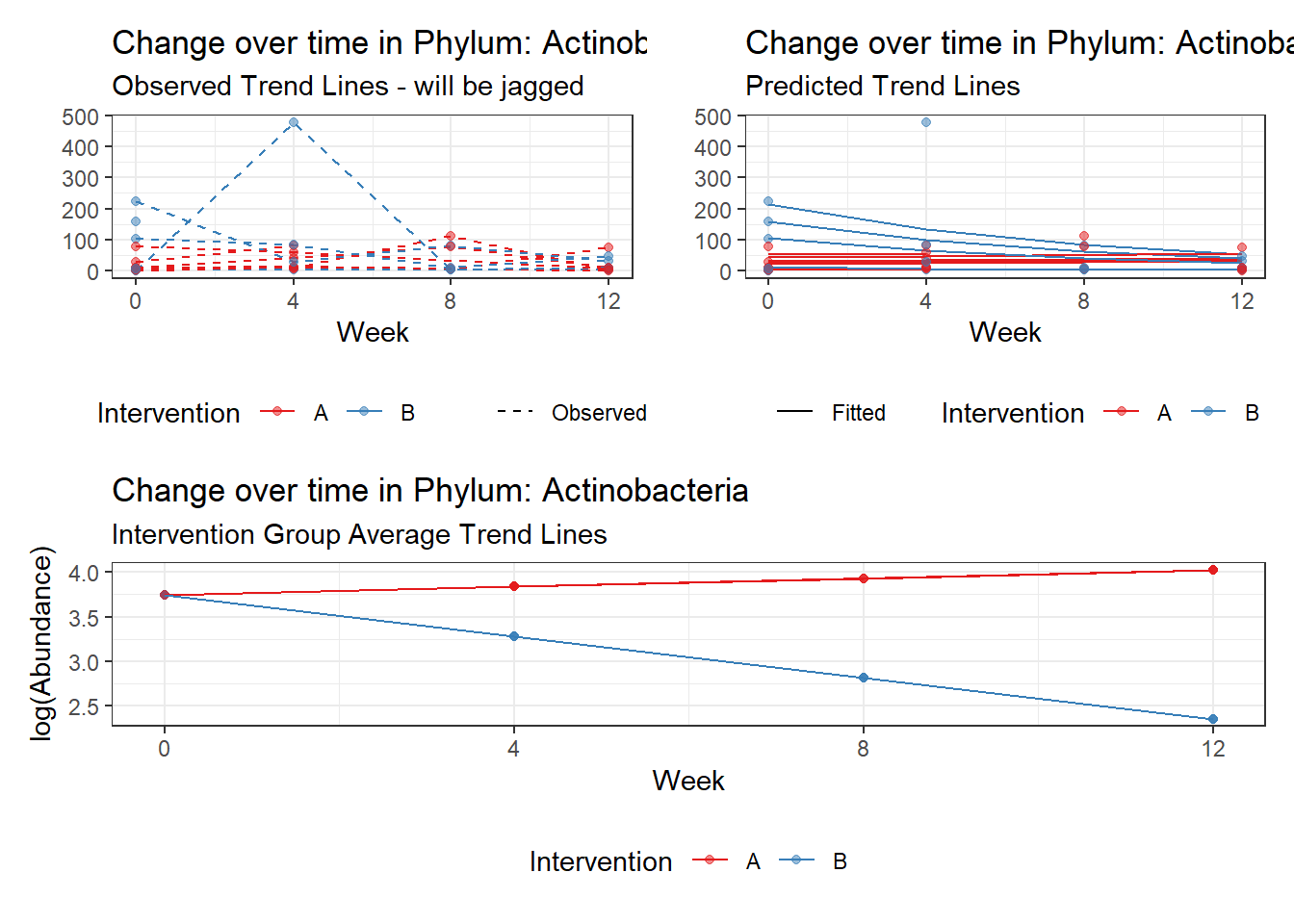 Change over time in Phylum: Actinob
Observed Trend Lines - will be jagged

500
400
300
200
100
0

0 4 8 12
Week

Intervention A B Observed

Change over time in Phylum: Actinoba
Predicted Trend Lines

500
400
300
200
100
0

0 4 8 12
Week

Fitted Intervention A B

Change over time in Phylum: Actinobacteria
Intervention Group Average Trend Lines

log(Abundance)
4.0
3.5
3.0
2.5

0 4 8 12
Week

Intervention A B